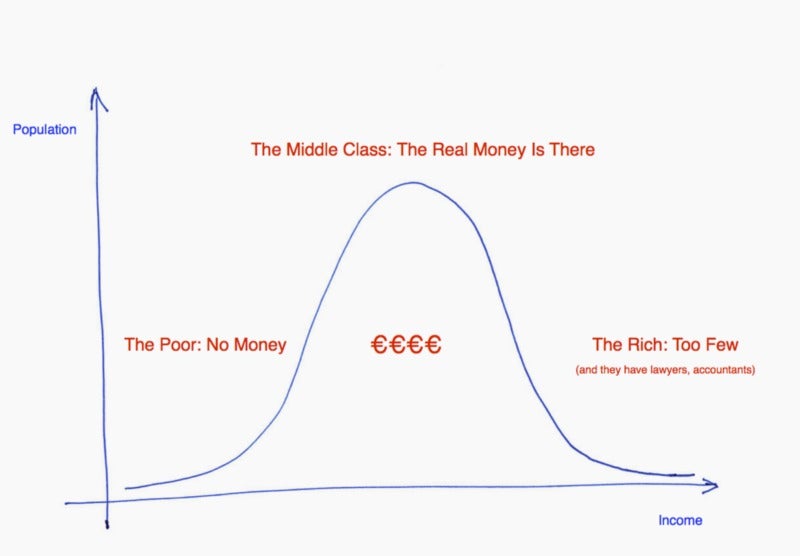 Population

The Middle Class: The Real Money Is There

The Poor: No Money

€€€€

The Rich: Too Few

(and they have lawyers, accountants)

Income